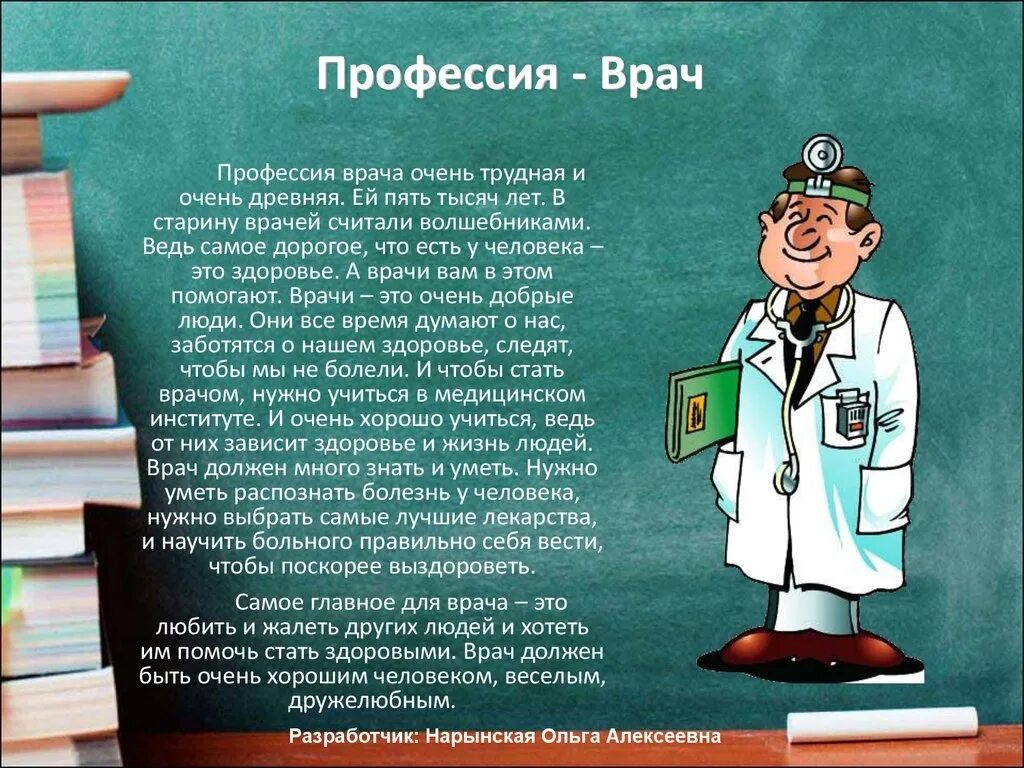 Профессия - Врач

Профессия врача очень трудная и очень древняя. Ей пять тысяч лет. В старину врачей считали волшебниками. Ведь самое дорогое, что есть у человека – это здоровье. А врачи вам в этом помогают. Врачи – это очень добрые люди. Они все время думают о нас, заботятся о нашем здоровье, следят, чтобы мы не болели. И чтобы стать врачом, нужно учиться в медицинском институте. И очень хорошо учиться, ведь от них зависит здоровье и жизнь людей. Врач должен много знать и уметь. Нужно уметь распознать болезнь у человека, нужно выбрать самые лучшие лекарства, и научить больного правильно себя вести, чтобы поскорее выздороветь.

Самое главное для врача – это любить и жалеть других людей и хотеть им помочь стать здоровыми. Врач должен быть очень хорошим человеком, веселым, дружелюбным.

Разработчик: Нарынская Ольга Алексеевна